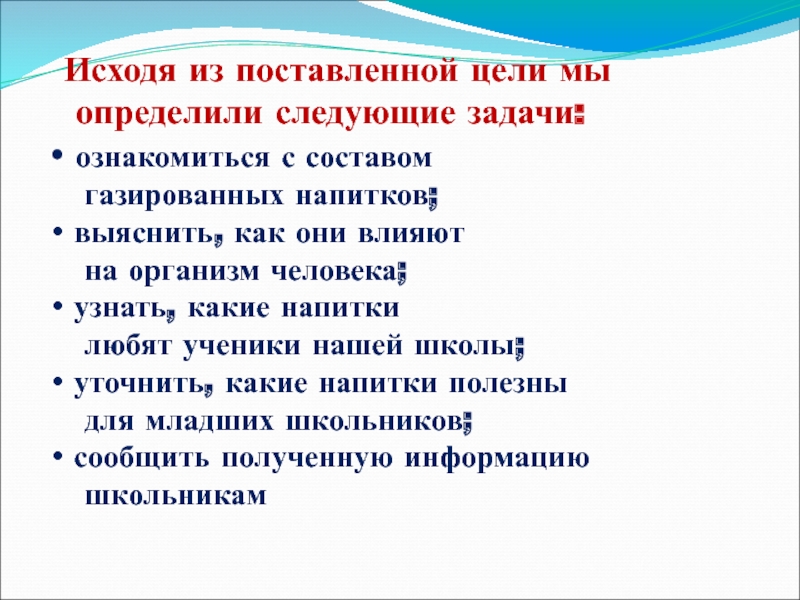 Исходя из поставленной цели мы определили следующие задачи:

• ознакомиться с составом газированных напитков;
• выяснить, как они влияют на организм человека;
• узнать, какие напитки любят ученики нашей школы;
• уточнить, какие напитки полезны для младших школьников;
• сообщить полученную информацию школьникам